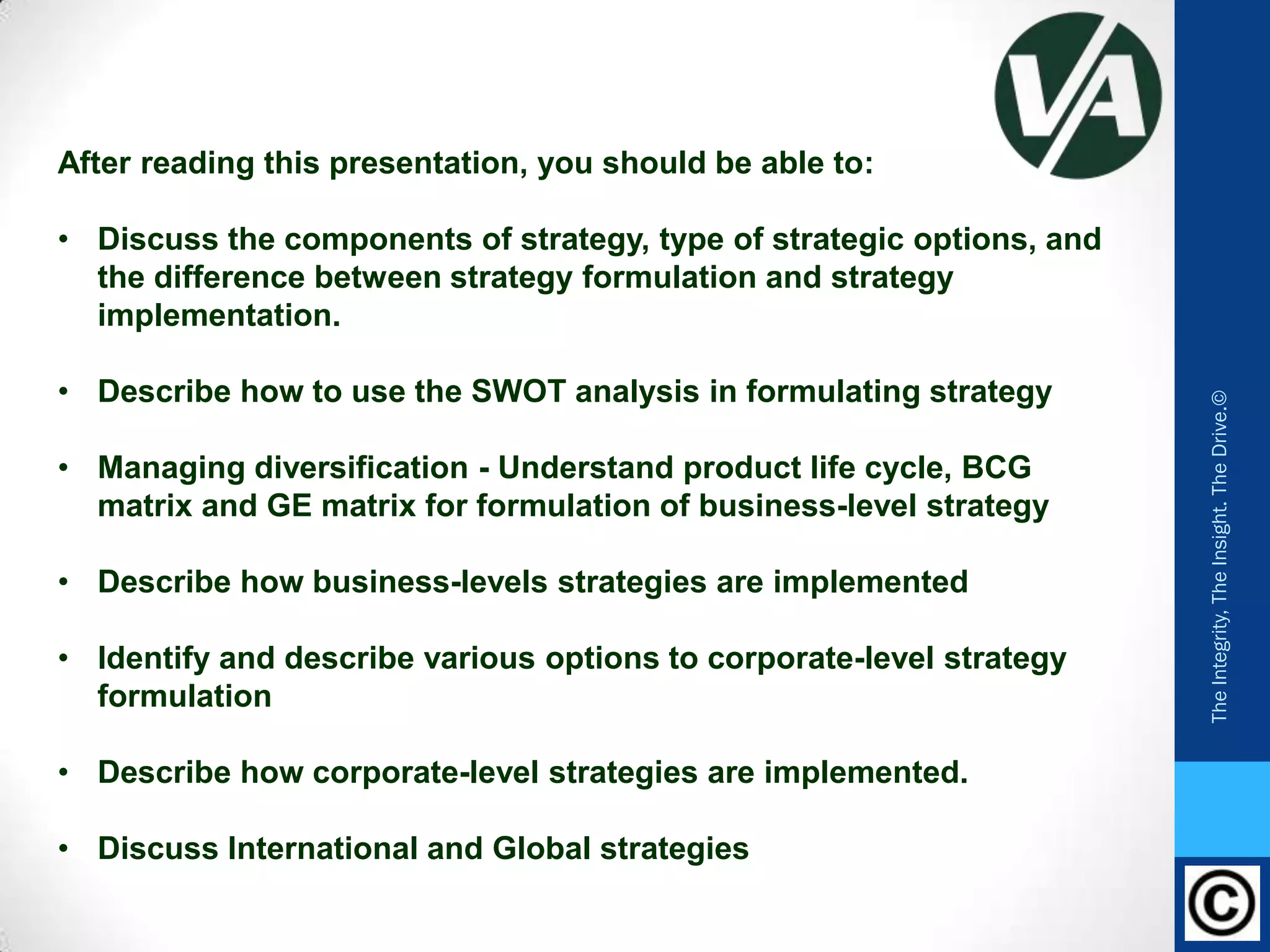 VA

After reading this presentation, you should be able to:

• Discuss the components of strategy, type of strategic options, and the difference between strategy formulation and strategy implementation.

• Describe how to use the SWOT analysis in formulating strategy

• Managing diversification - Understand product life cycle, BCG matrix and GE matrix for formulation of business-level strategy

• Describe how business-levels strategies are implemented

• Identify and describe various options to corporate-level strategy formulation

• Describe how corporate-level strategies are implemented.

• Discuss International and Global strategies

The Integrity, The Insight. The Drive.©

©